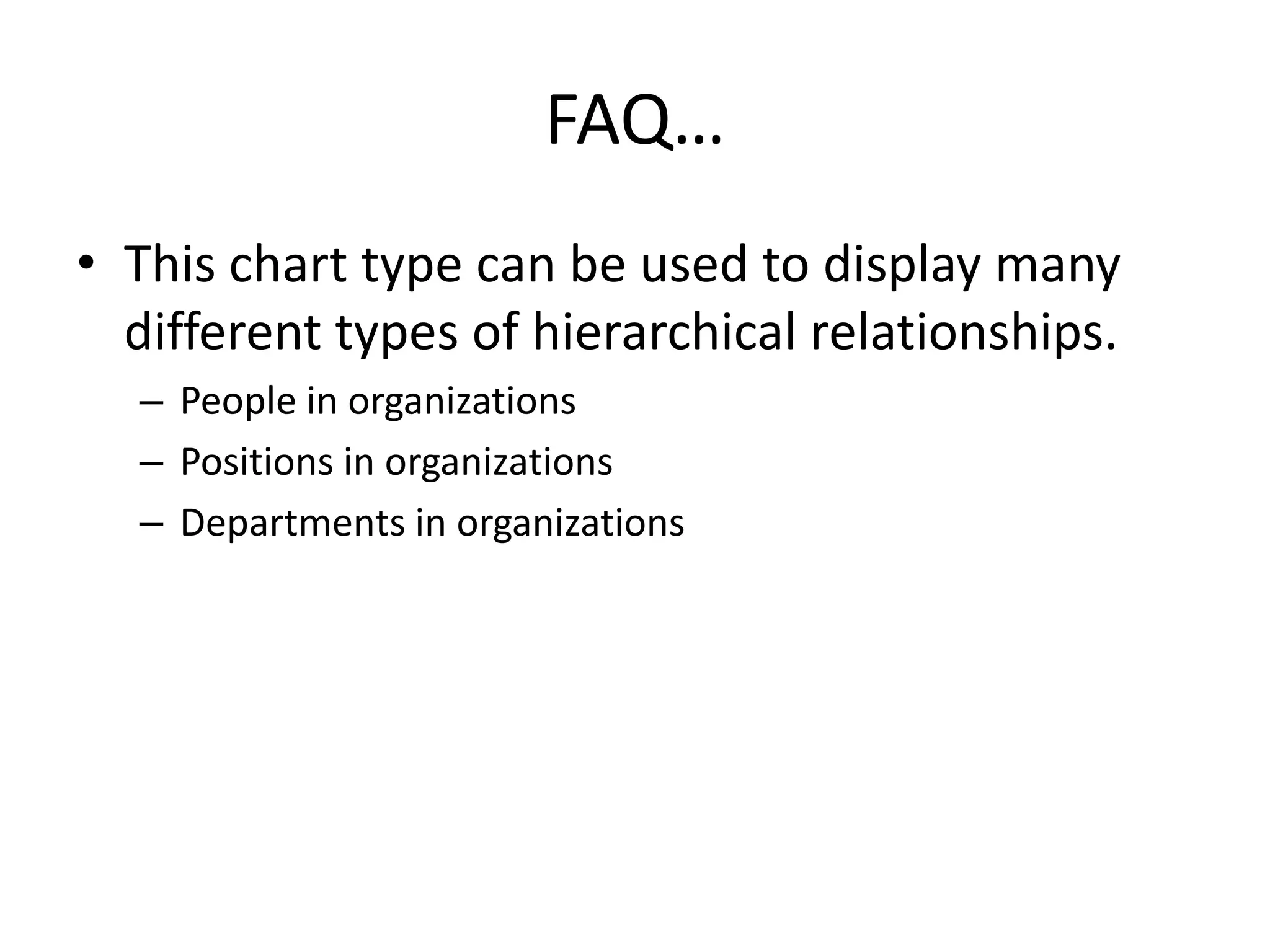 FAQ…

• This chart type can be used to display many different types of hierarchical relationships.
– People in organizations
– Positions in organizations
– Departments in organizations